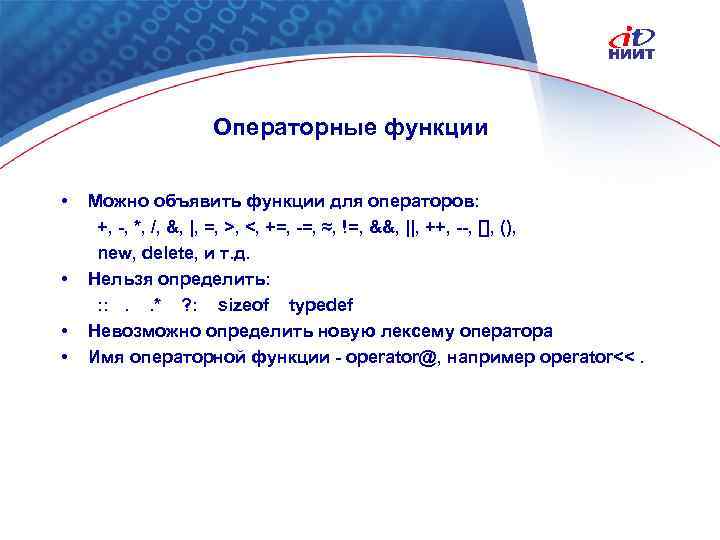 it
НИИТ

Операторные функции

• Можно объявить функции для операторов:
+, -, *, /, &, |, =, >, <, +=, -=, ≈, !=, &&, ||, ++, --, [], (), new, delete, и т.д.
• Нельзя определить:
:: . .* ?: sizeof typedef
• Невозможно определить новую лексему оператора
• Имя операторной функции - operator@, например operator<< .